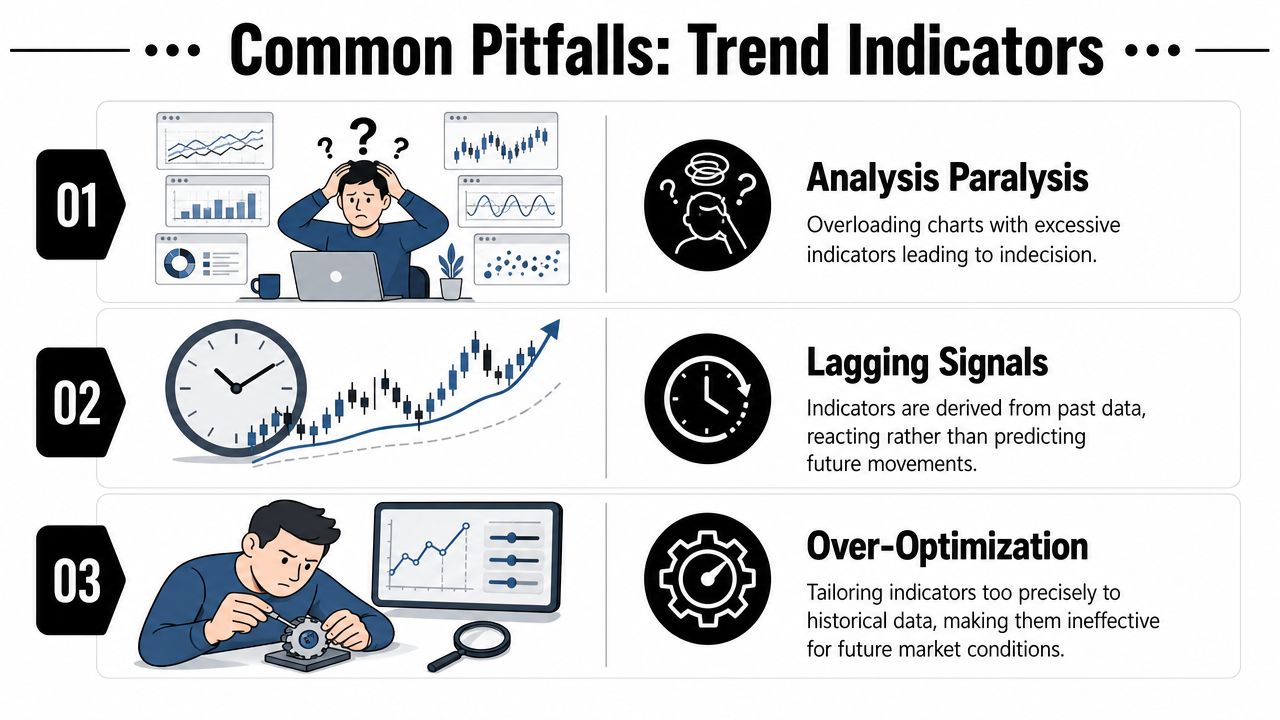 Common Pitfalls: Trend Indicators

01

Analysis Paralysis

Overloading charts with excessive indicators leading to indecision.

02

Lagging Signals

Indicators are derived from past data, reacting rather than predicting future movements.

03

Over-Optimization

Tailoring indicators too precisely to historical data, making them ineffective for future market conditions.